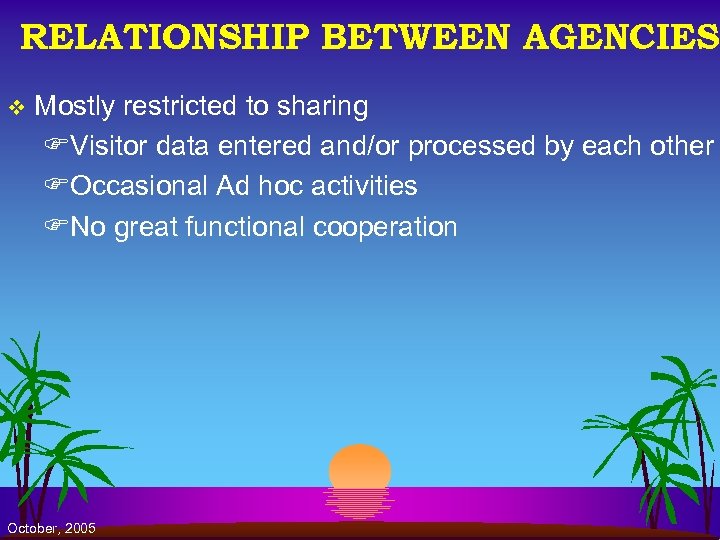 RELATIONSHIP BETWEEN AGENCIES

❖ Mostly restricted to sharing

☞Visitor data entered and/or processed by each other

☞Occasional Ad hoc activities

☞No great functional cooperation

October, 2005